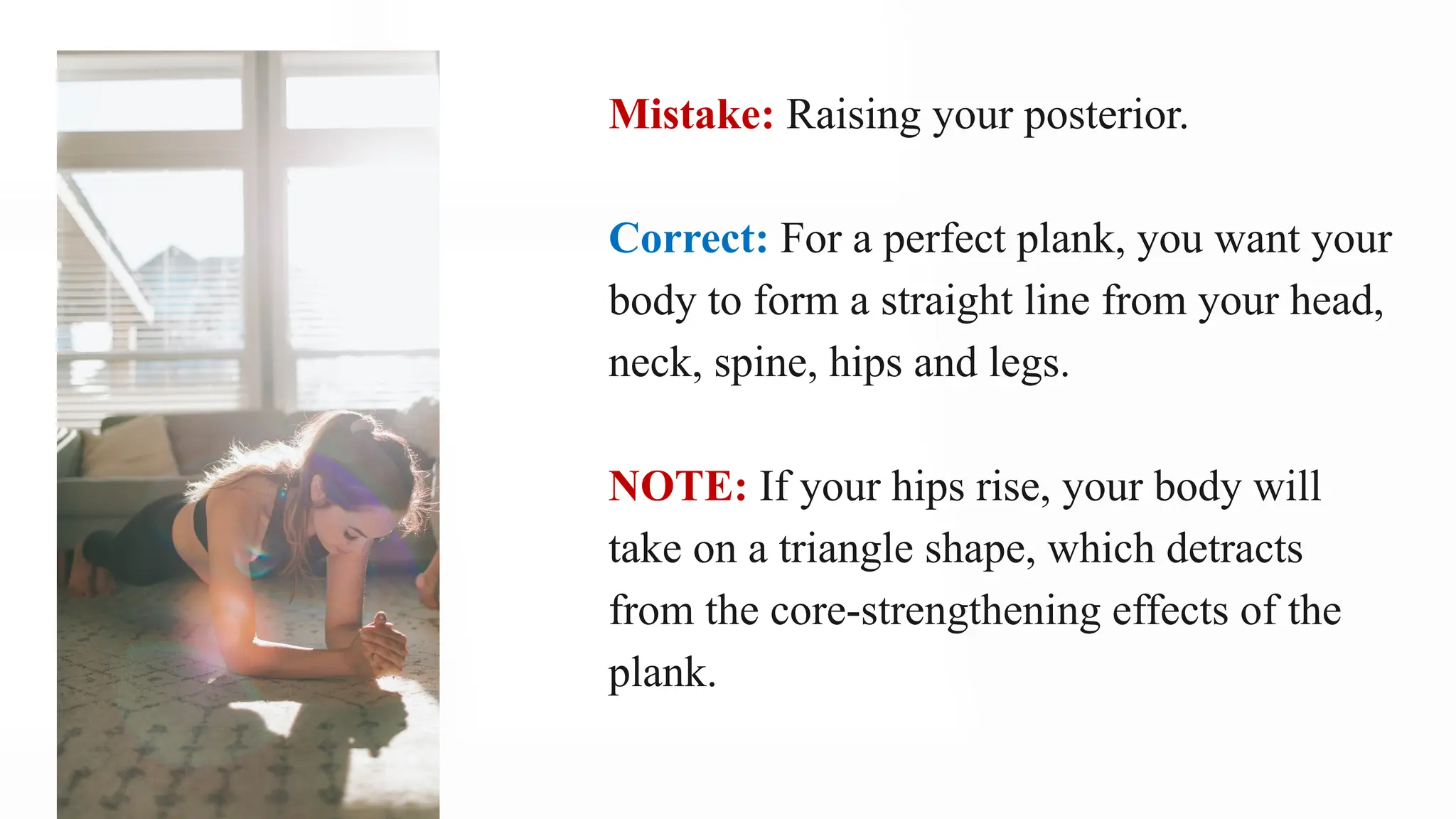 Mistake: Raising your posterior.

Correct: For a perfect plank, you want your body to form a straight line from your head, neck, spine, hips and legs.

NOTE: If your hips rise, your body will take on a triangle shape, which detracts from the core-strengthening effects of the plank.